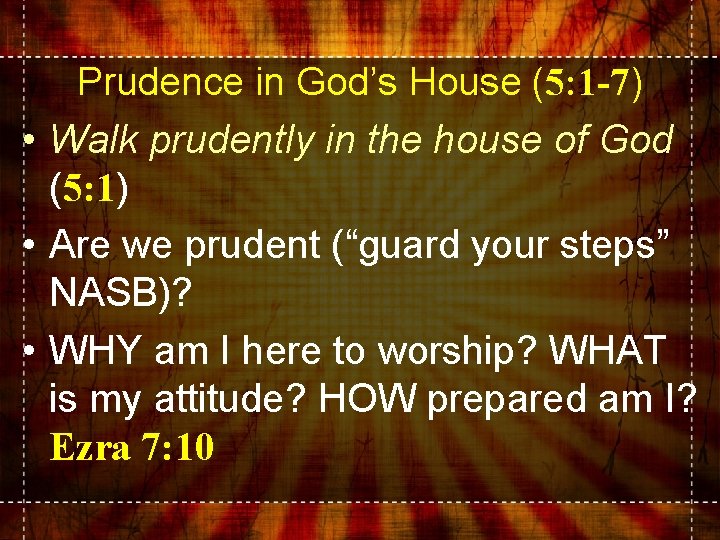 Prudence in God's House (5:1-7)

• Walk prudently in the house of God (5:1)

• Are we prudent ("guard your steps" NASB)?

• WHY am I here to worship? WHAT is my attitude? HOW prepared am I? Ezra 7:10